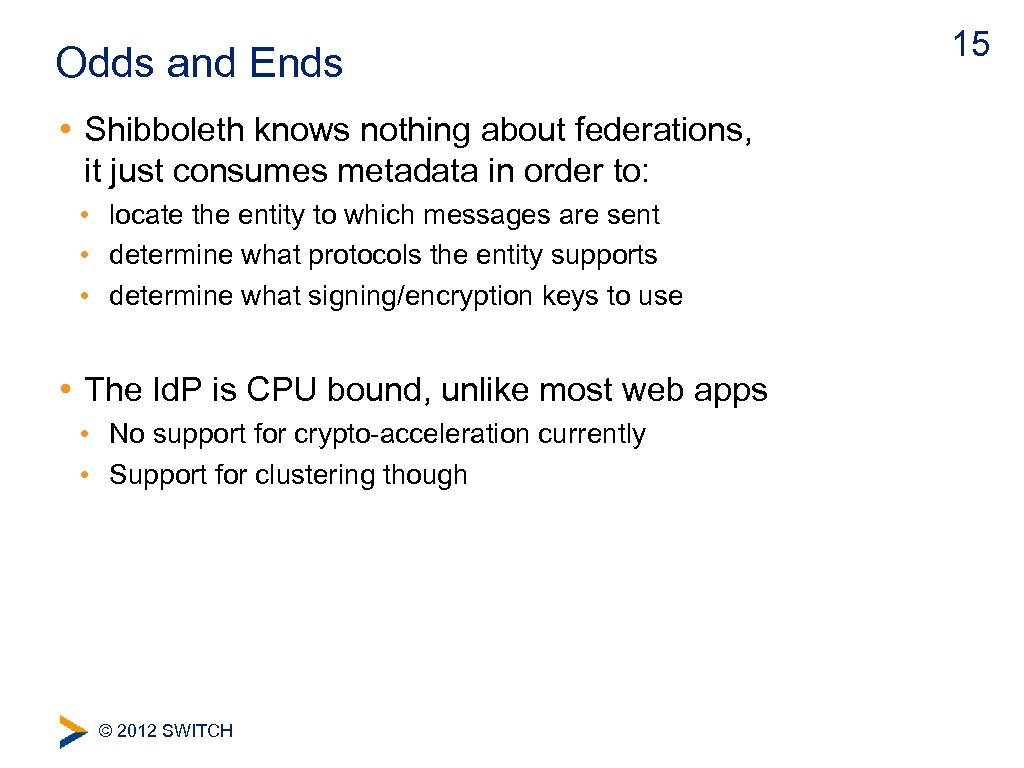 Odds and Ends

15

• Shibboleth knows nothing about federations, it just consumes metadata in order to:
• locate the entity to which messages are sent
• determine what protocols the entity supports
• determine what signing/encryption keys to use

• The IdP is CPU bound, unlike most web apps
• No support for crypto-acceleration currently
• Support for clustering though

© 2012 SWITCH